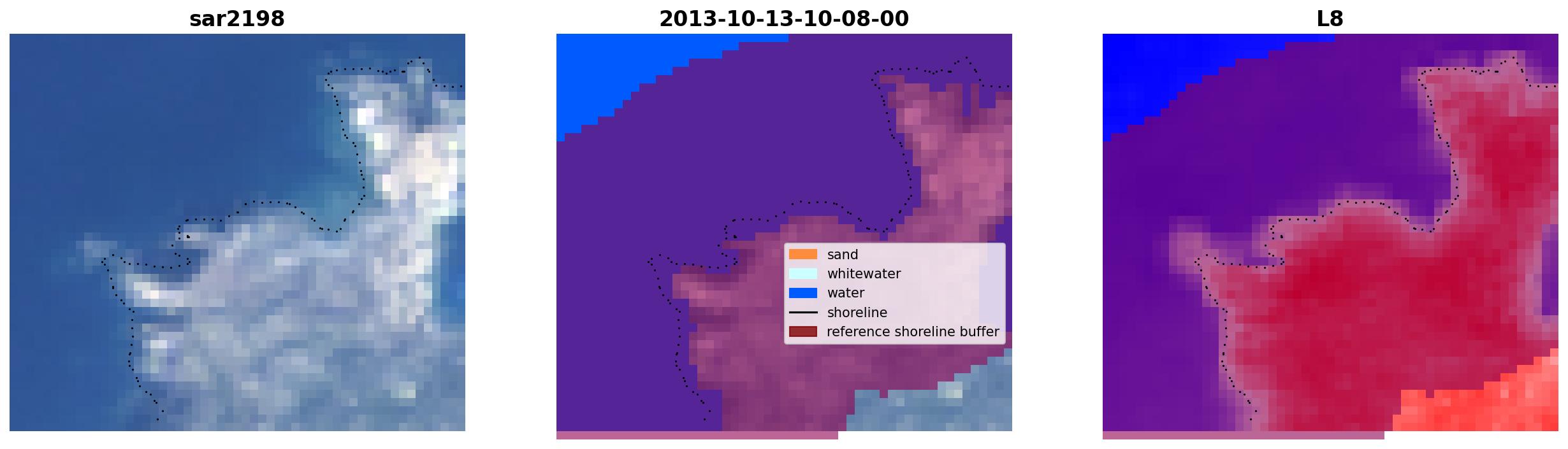 sar2198

2013-10-13-10-08-00

sand
whitewater
water
shoreline
reference shoreline buffer

L8